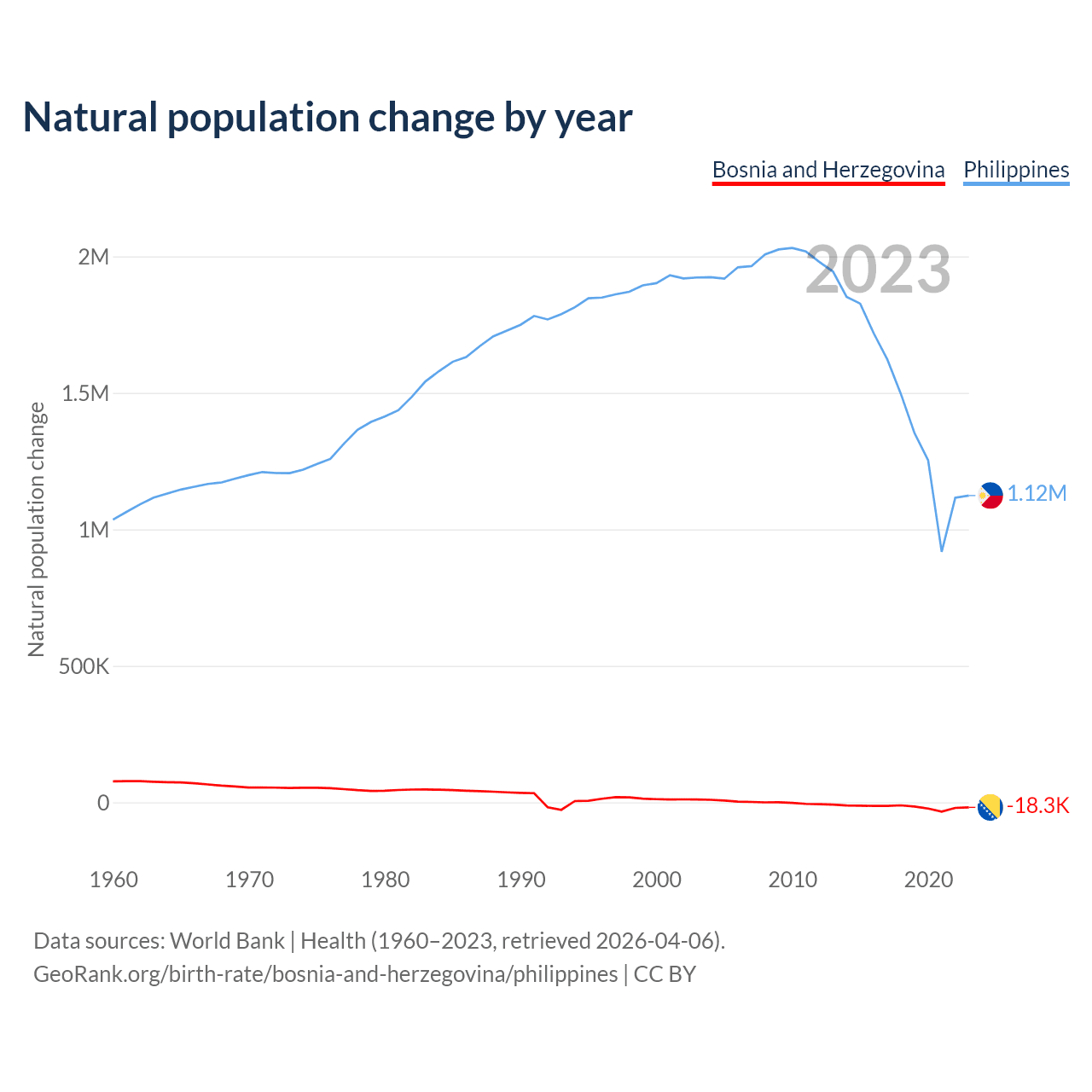 Natural population change by year

Bosnia and Herzegovina Philippines

2023

Natural population change

2M
1.5M
1M
500K
0

1.12M
-18.3K

1960 1970 1980 1990 2000 2010 2020

Data sources: World Bank | Health (1960–2023, retrieved 2026-04-06).
GeoRank.org/birth-rate/bosnia-and-herzegovina/philippines | CC BY